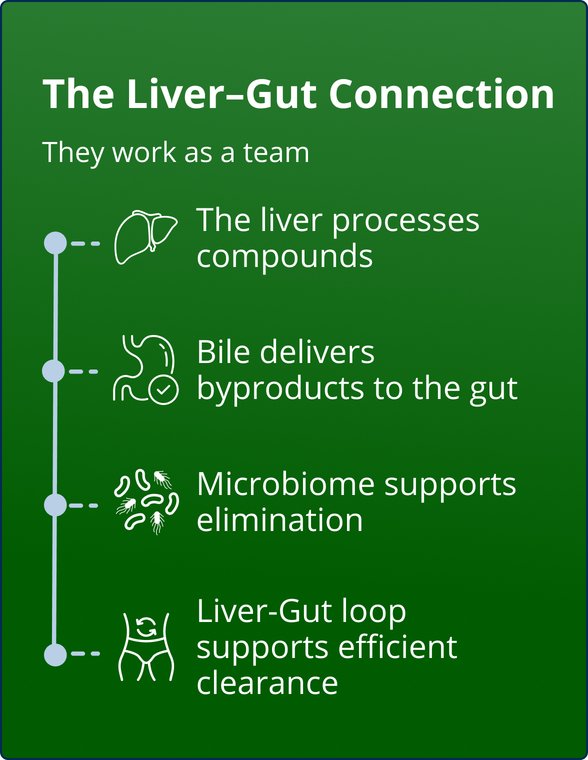 The Liver–Gut Connection

They work as a team

The liver processes compounds

Bile delivers byproducts to the gut

Microbiome supports elimination

Liver-Gut loop supports efficient clearance